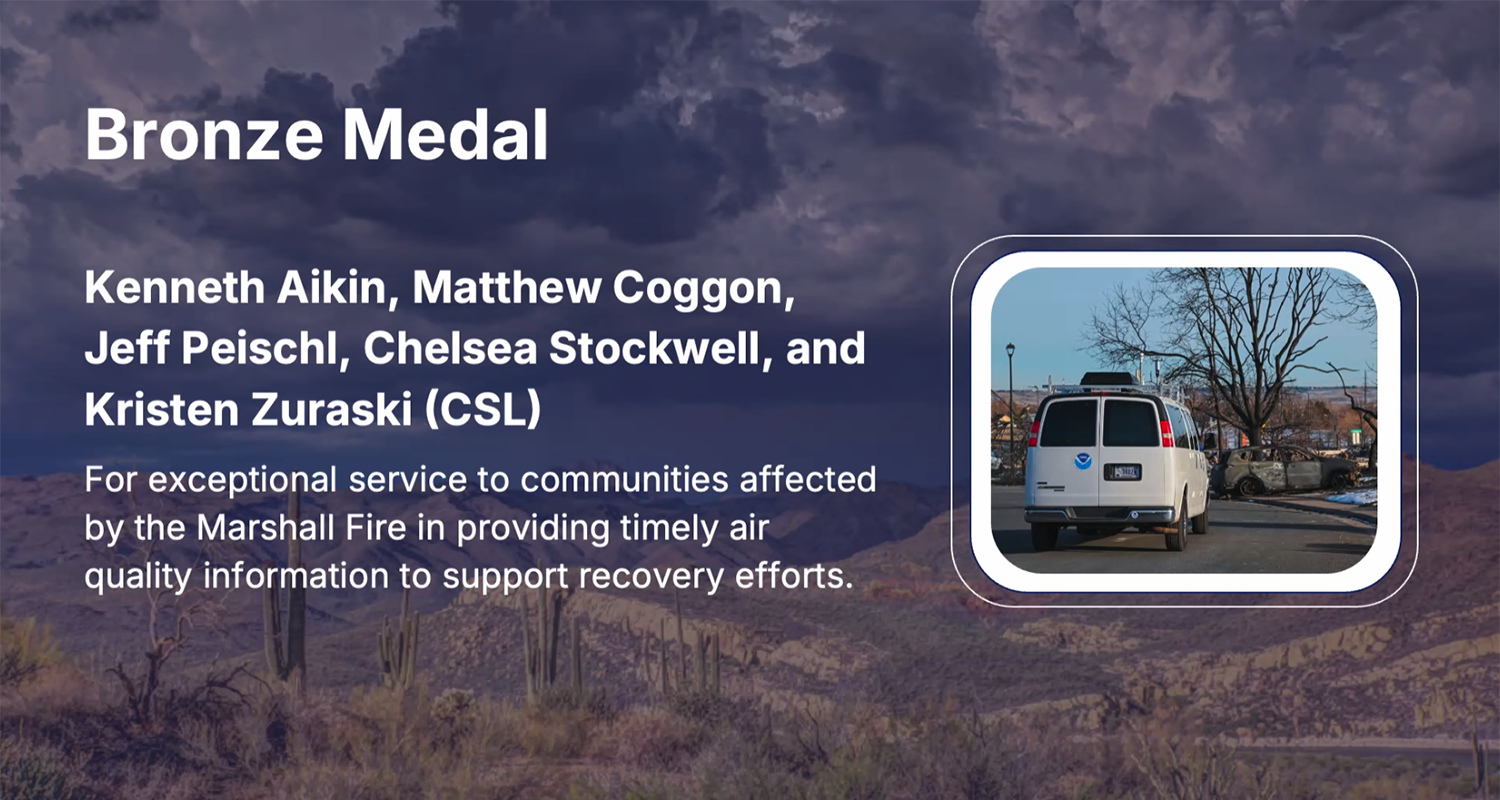 Bronze Medal

Kenneth Aikin, Matthew Coggon, Jeff Peischl, Chelsea Stockwell, and Kristen Zuraski (CSL)

For exceptional service to communities affected by the Marshall Fire in providing timely air quality information to support recovery efforts.